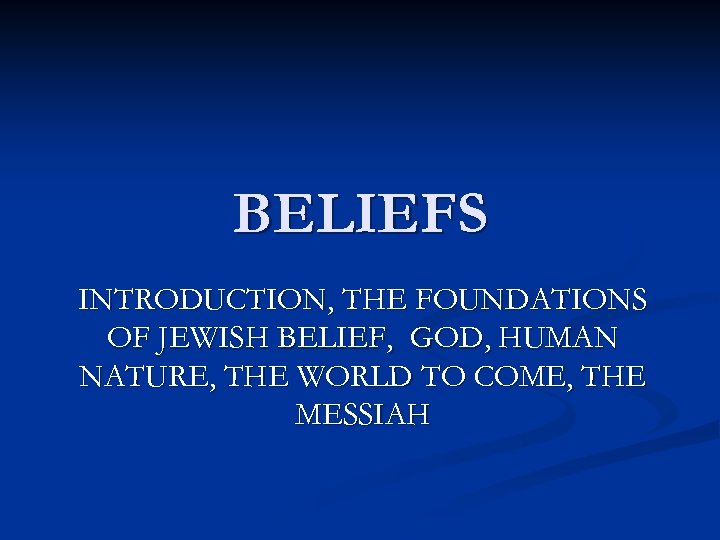 BELIEFS

INTRODUCTION, THE FOUNDATIONS OF JEWISH BELIEF, GOD, HUMAN NATURE, THE WORLD TO COME, THE MESSIAH